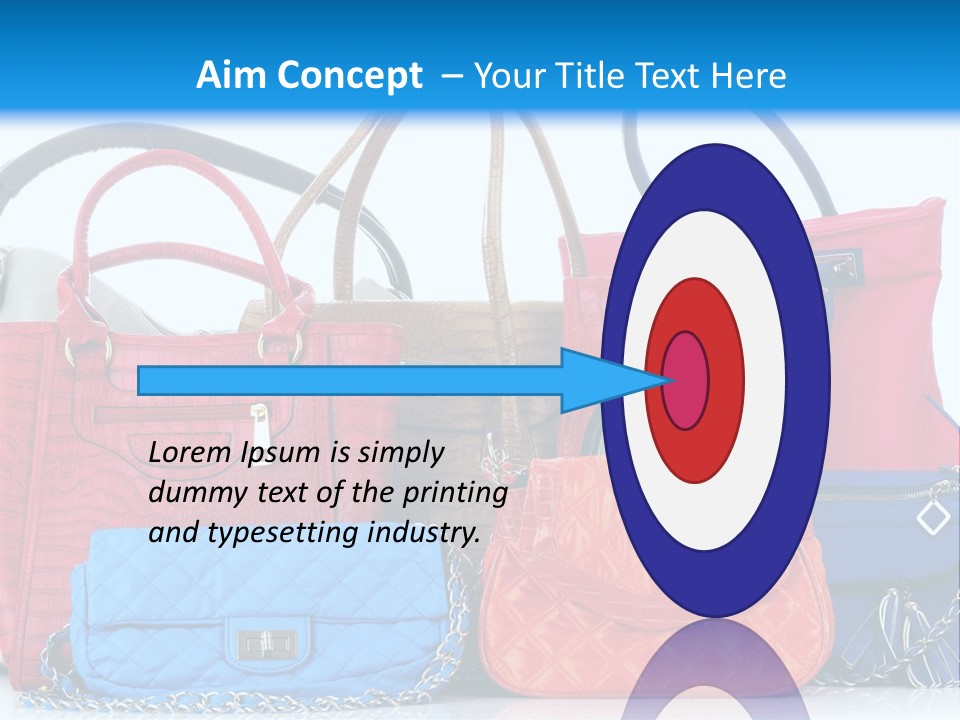 Aim Concept – Your Title Text Here

Lorem Ipsum is simply dummy text of the printing and typesetting industry.